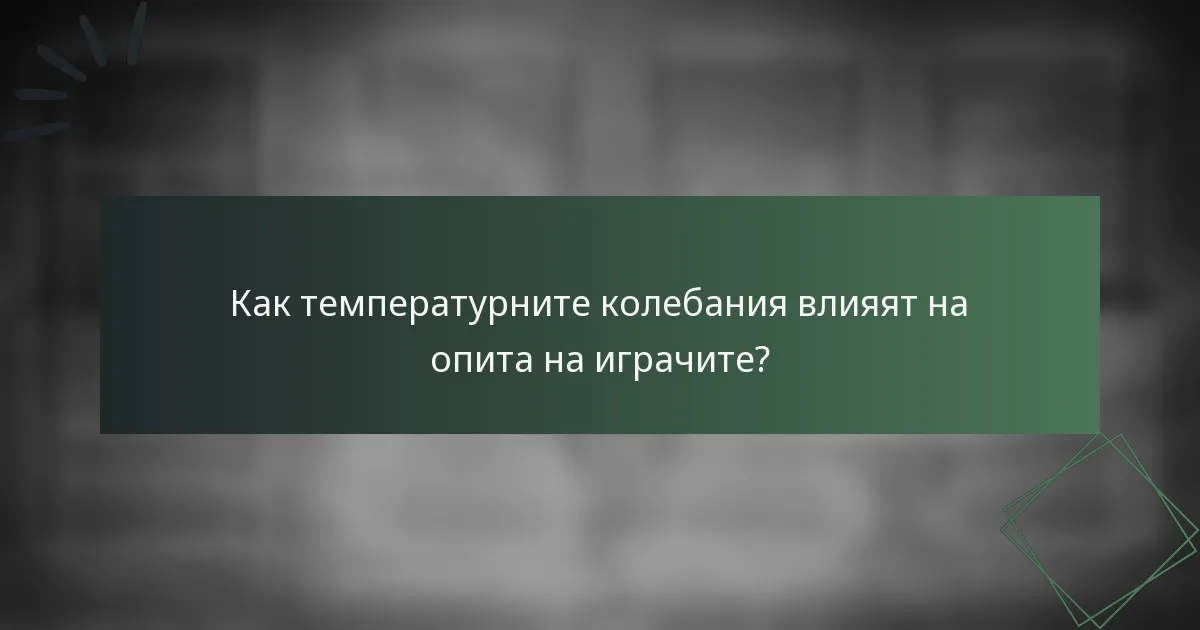 Как температурните колебания влияят на опита на играчите?